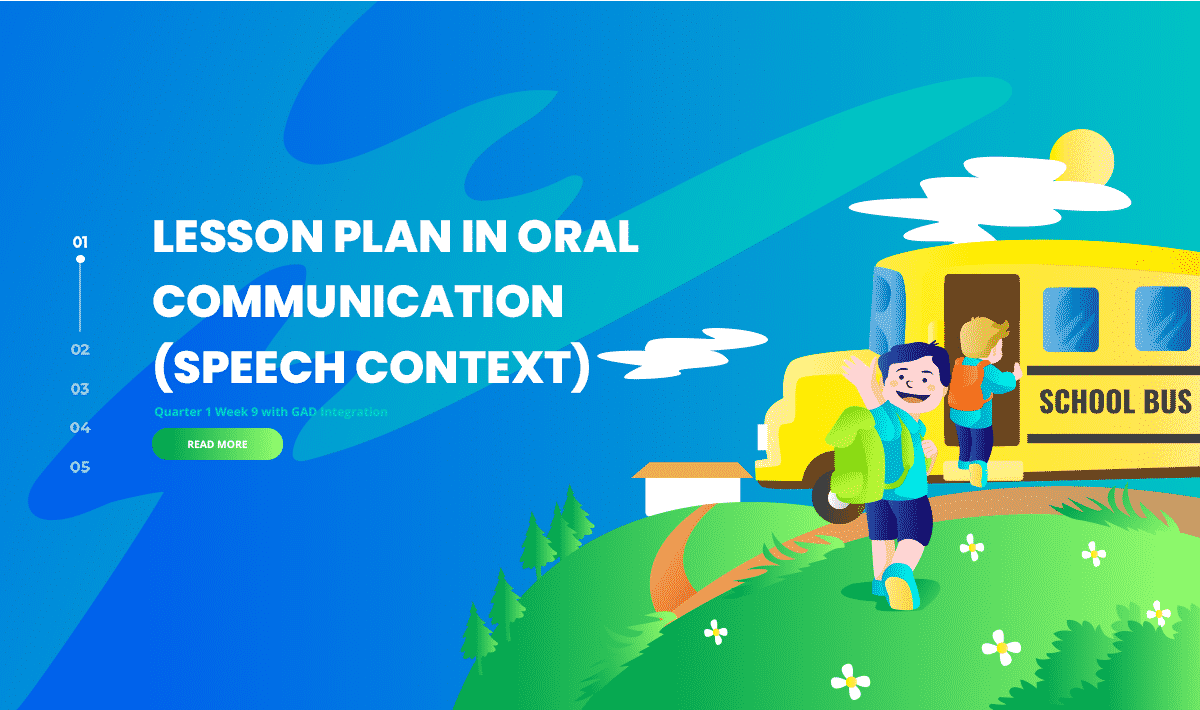 01
02
03
04
05

LESSON PLAN IN ORAL COMMUNICATION (SPEECH CONTEXT)

Quarter 1 Week 9 with GAD Integration

READ MORE

SCHOOL BUS